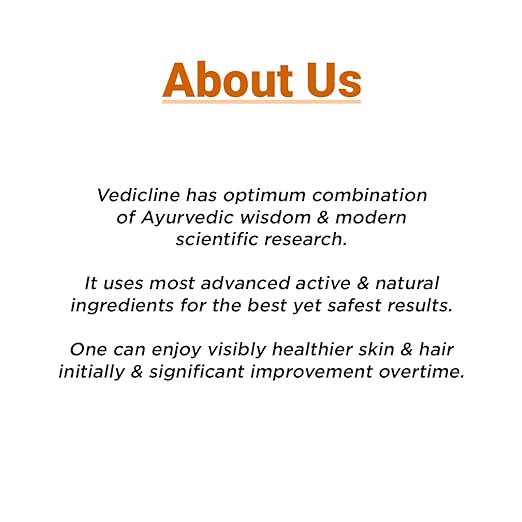 About Us

Vedicline has optimum combination of Ayurvedic wisdom & modern scientific research.

It uses most advanced active & natural ingredients for the best yet safest results.

One can enjoy visibly healthier skin & hair initially & significant improvement overtime.